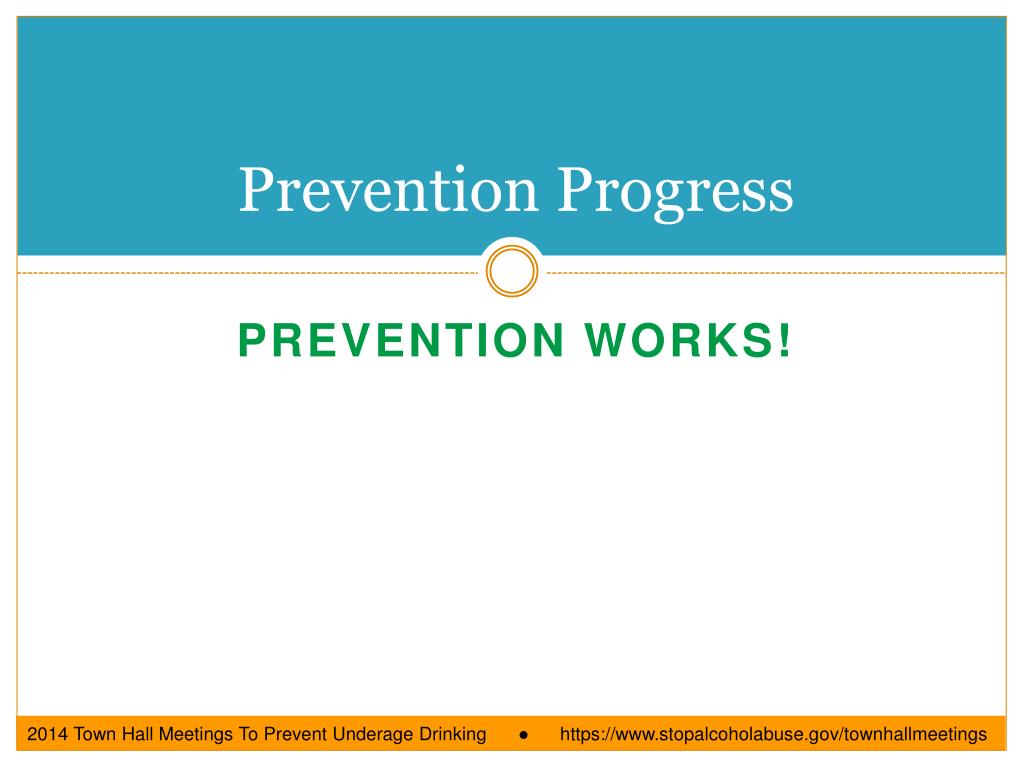 Prevention Progress

PREVENTION WORKS!

2014 Town Hall Meetings To Prevent Underage Drinking ● https://www.stopalcoholabuse.gov/townhallmeetings